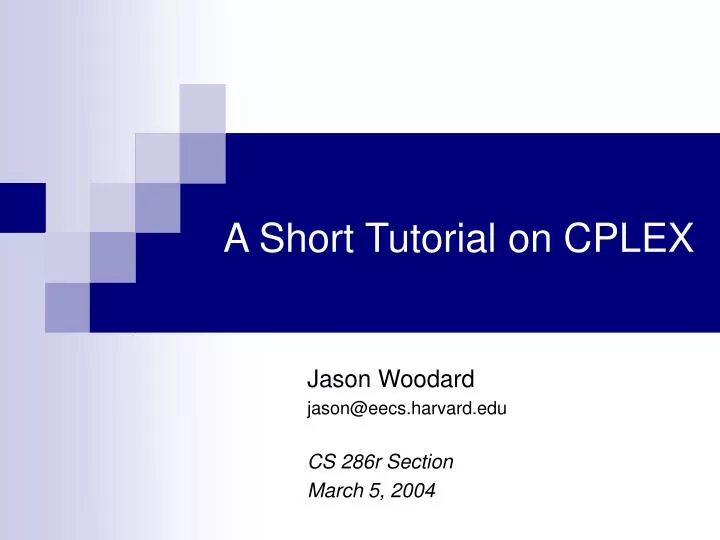 A Short Tutorial on CPLEX

Jason Woodard
jason@eecs.harvard.edu

CS 286r Section
March 5, 2004